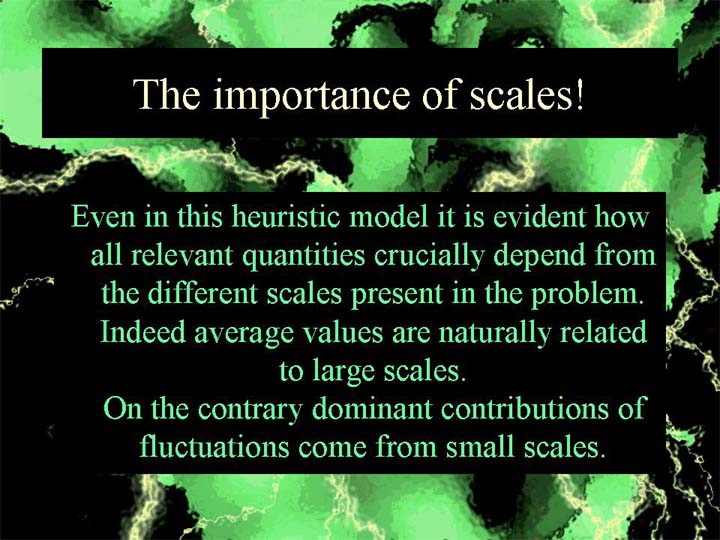 The importance of scales!

Even in this heuristic model it is evident how all relevant quantities crucially depend from the different scales present in the problem. Indeed average values are naturally related to large scales.
On the contrary dominant contributions of fluctuations come from small scales.